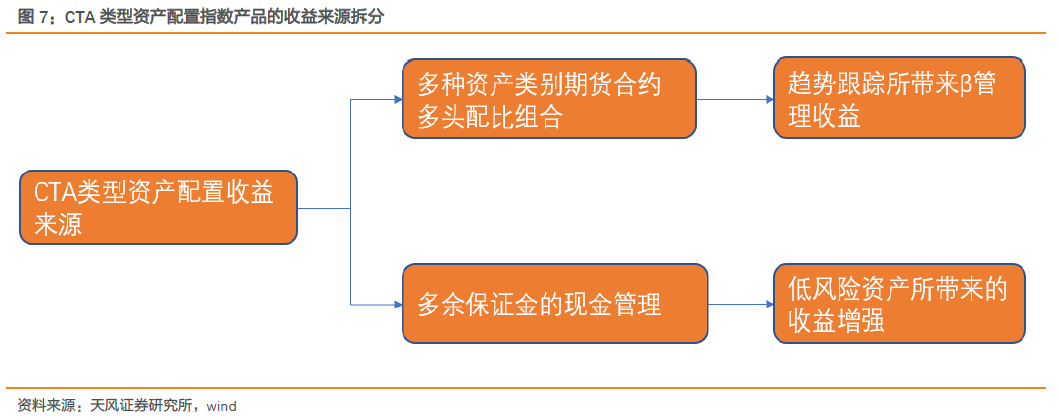 图 7：CTA 类型资产配置指数产品的收益来源拆分

CTA类型资产配置收益来源

多种资产类别期货合约多头配比组合

趋势跟踪所带来β管理收益

多余保证金的现金管理

低风险资产所带来的收益增强

资料来源：天风证券研究所，wind